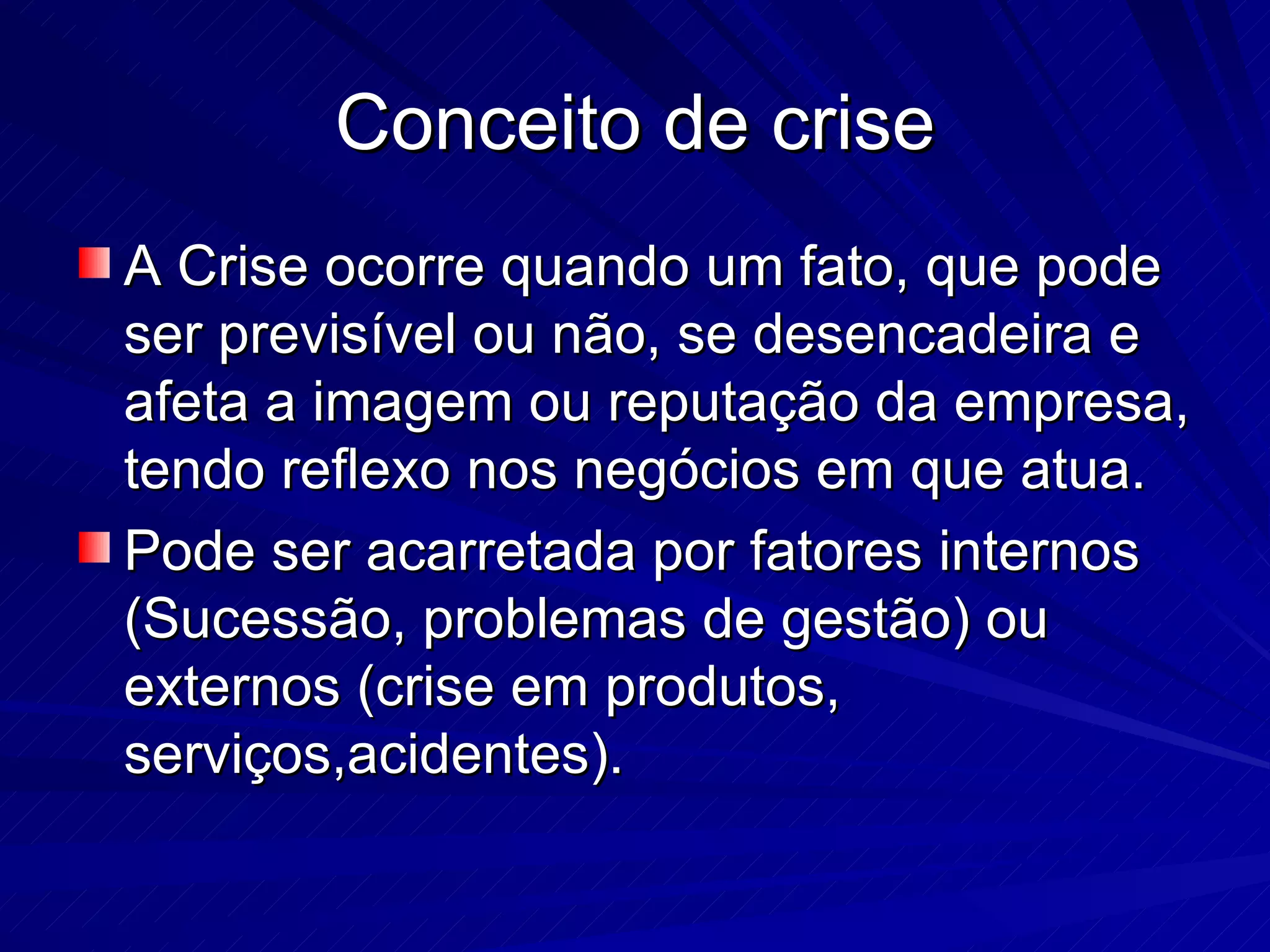 Conceito de crise

A Crise ocorre quando um fato, que pode ser previsível ou não, se desencadeira e afeta a imagem ou reputação da empresa, tendo reflexo nos negócios em que atua.

Pode ser acarretada por fatores internos (Sucessão, problemas de gestão) ou externos (crise em produtos, serviços,acidentes).